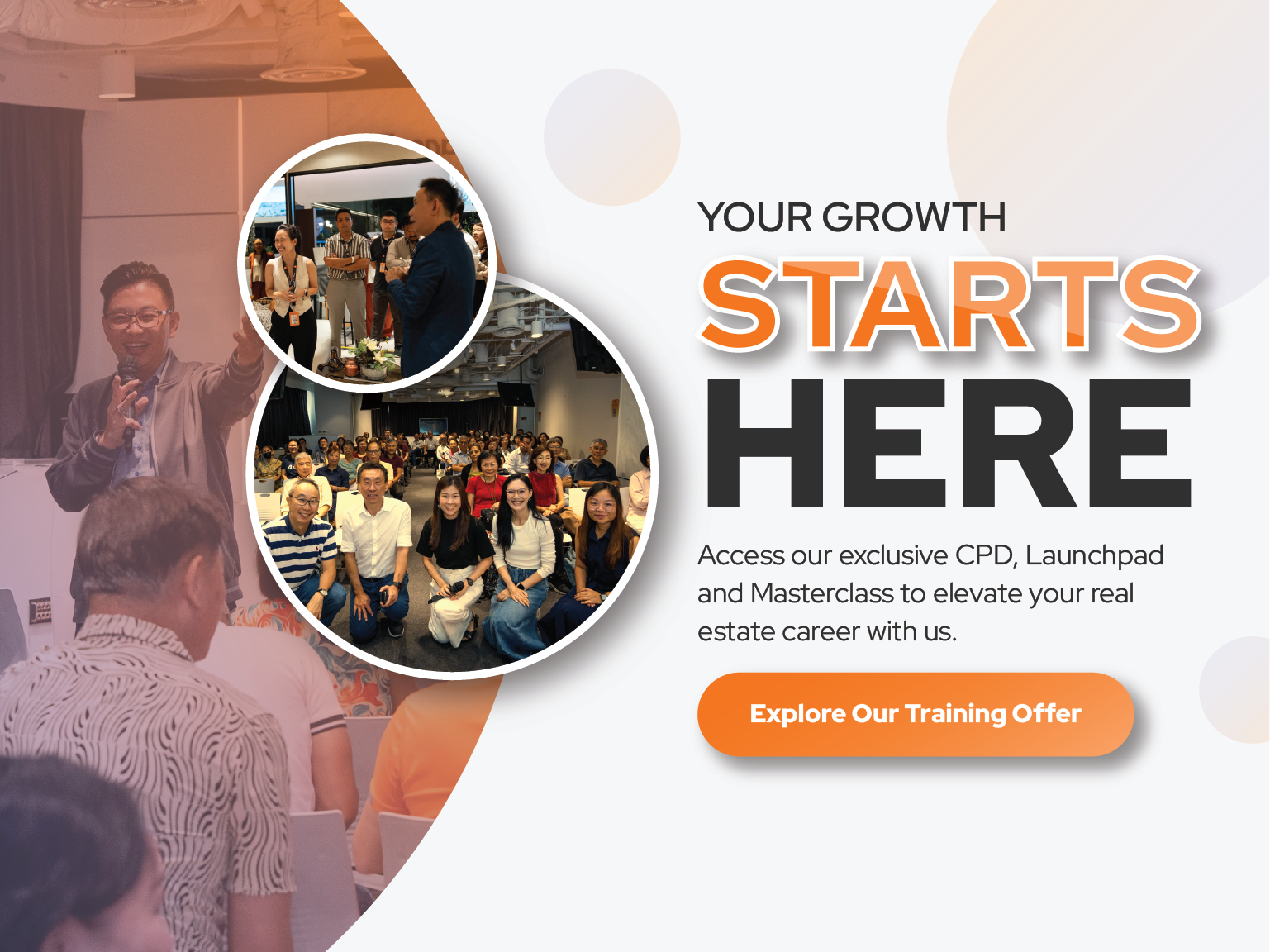 YOUR GROWTH
STARTS
HERE

Access our exclusive CPD, Launchpad and Masterclass to elevate your real estate career with us.

Explore Our Training Offer